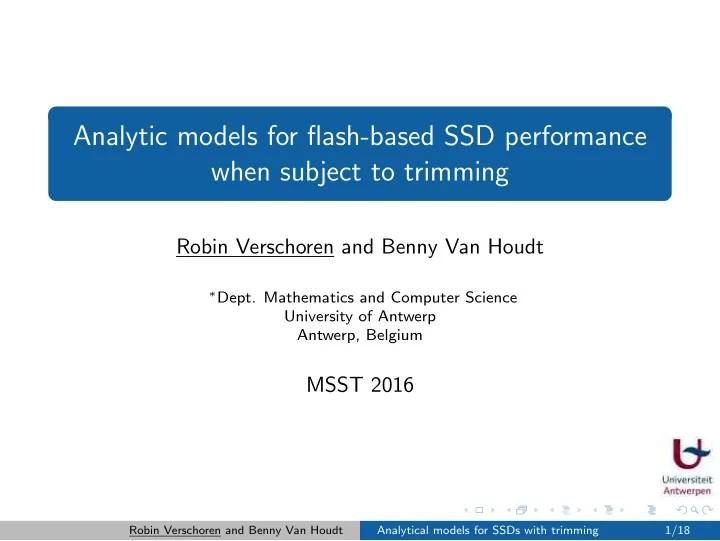 Analytic models for flash-based SSD performance when subject to trimming

Robin Verschoren and Benny Van Houdt

*Dept. Mathematics and Computer Science
University of Antwerp
Antwerp, Belgium

MSST 2016

Universiteit Antwerpen

Robin Verschoren and Benny Van Houdt Analytical models for SSDs with trimming 1/18